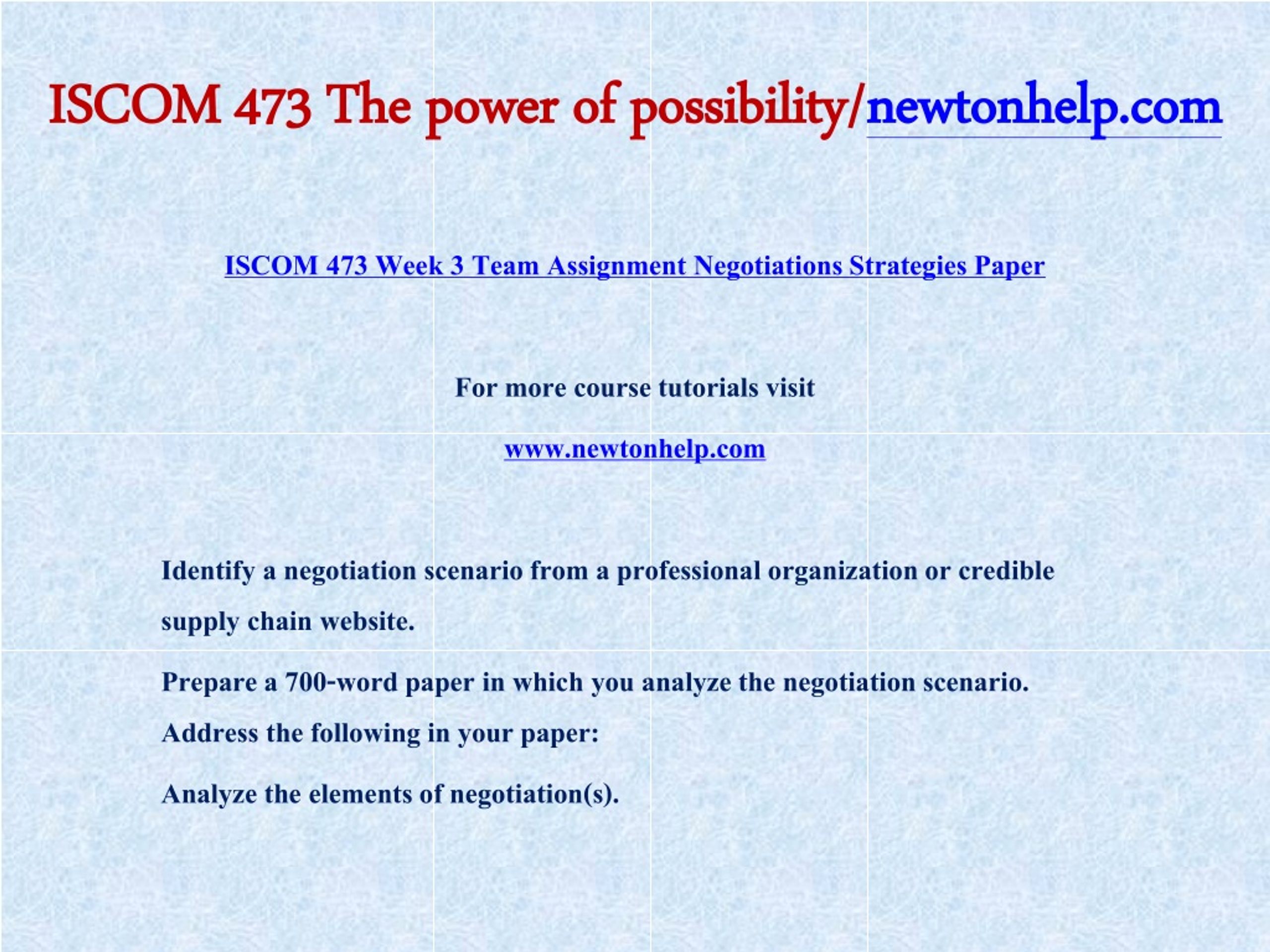 ISCOM 473 The power of possibility/newtonhelp.com

ISCOM 473 Week 3 Team Assignment Negotiations Strategies Paper

For more course tutorials visit

www.newtonhelp.com

Identify a negotiation scenario from a professional organization or credible supply chain website.

Prepare a 700-word paper in which you analyze the negotiation scenario. Address the following in your paper:

Analyze the elements of negotiation(s).